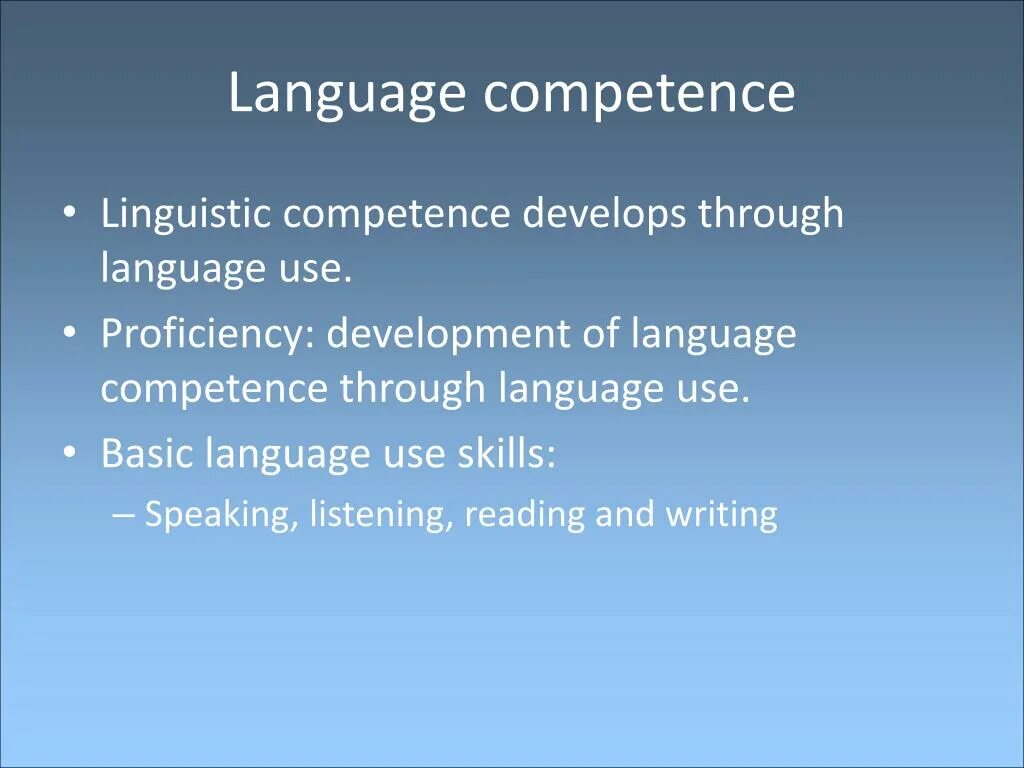 Language competence

• Linguistic competence develops through language use.
• Proficiency: development of language competence through language use.
• Basic language use skills:
– Speaking, listening, reading and writing